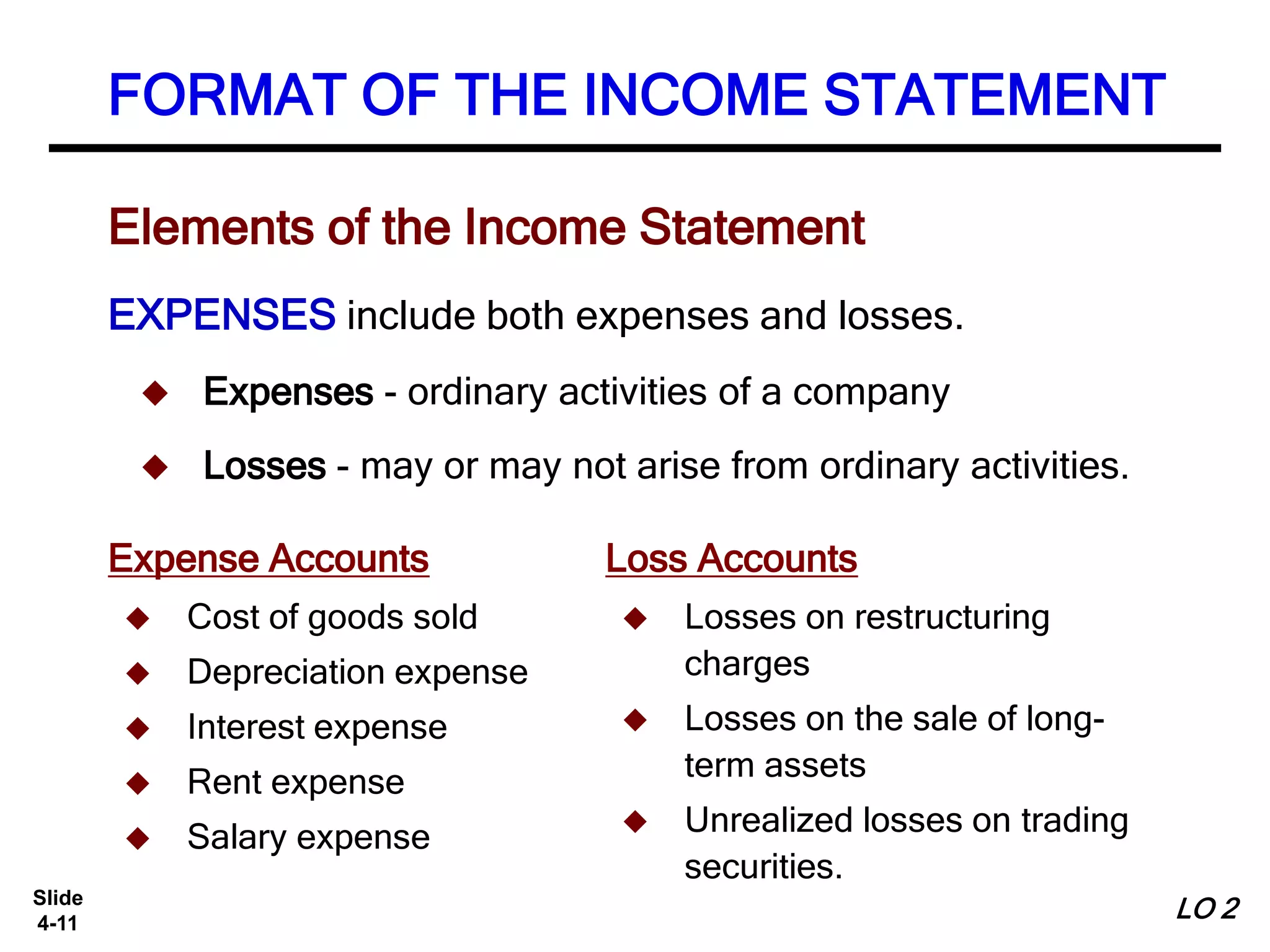 FORMAT OF THE INCOME STATEMENT

Elements of the Income Statement

EXPENSES include both expenses and losses.

◆ Expenses - ordinary activities of a company

◆ Losses - may or may not arise from ordinary activities.

Expense Accounts

◆ Cost of goods sold
◆ Depreciation expense
◆ Interest expense
◆ Rent expense
◆ Salary expense

Loss Accounts

◆ Losses on restructuring charges
◆ Losses on the sale of long-term assets
◆ Unrealized losses on trading securities.

Slide 4-11

LO 2